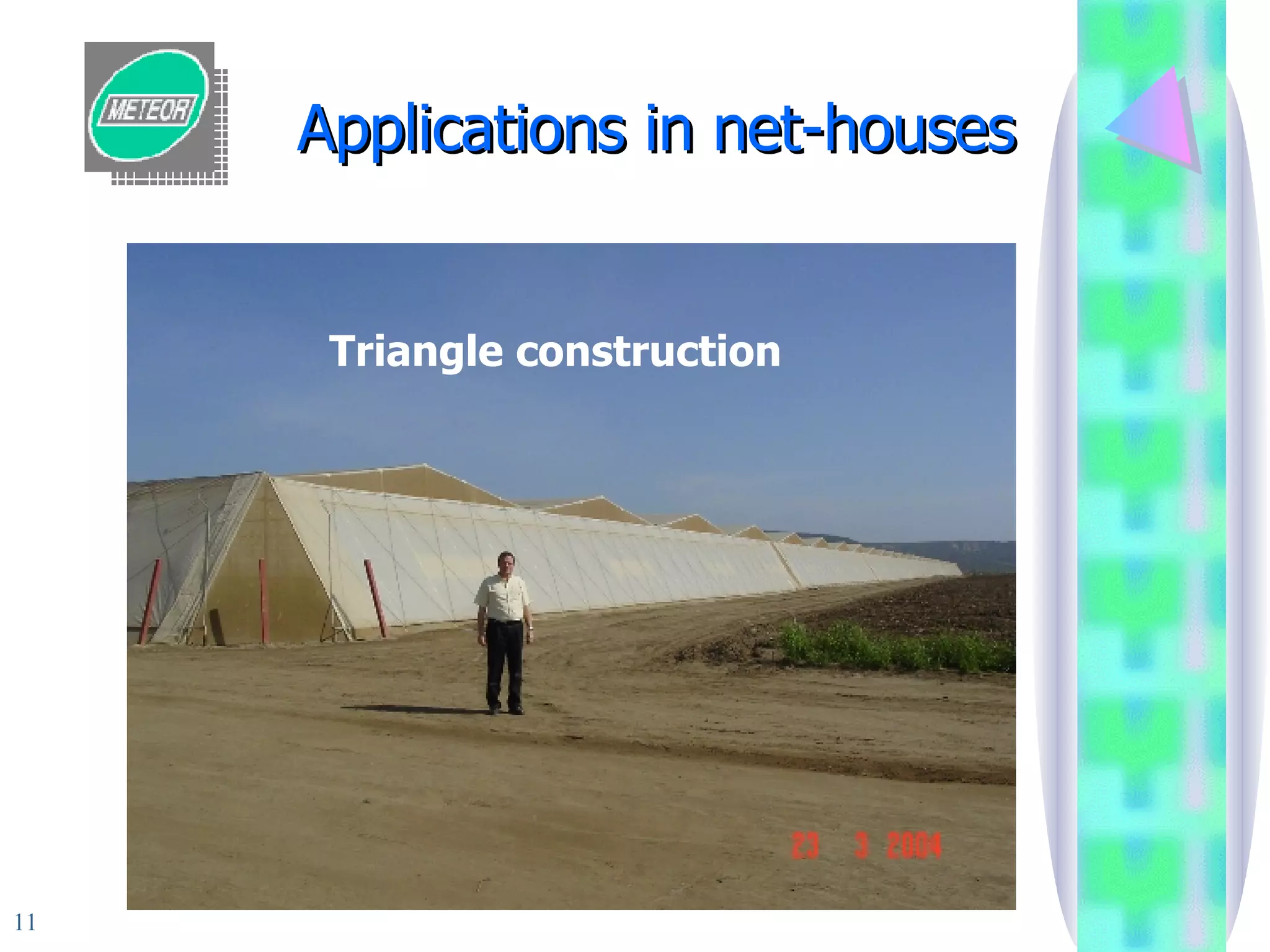 METEOR

Applications in net-houses

Triangle construction

23 3 2004

11